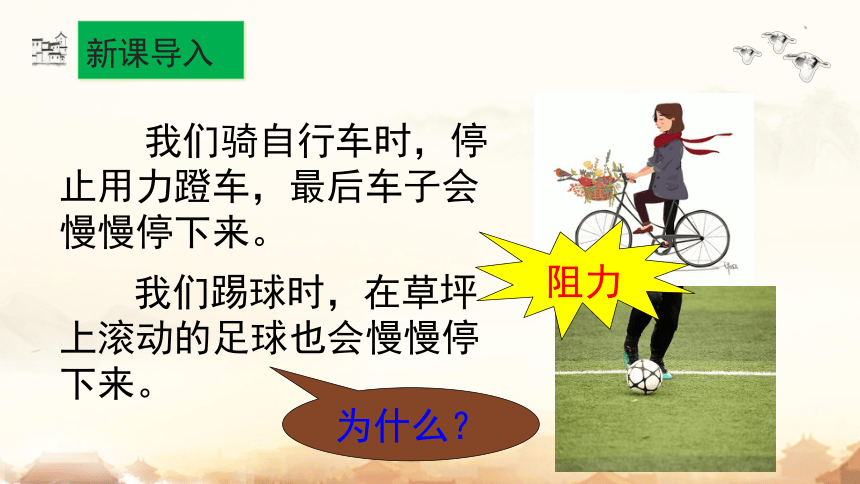 新课导入

我们骑自行车时，停止用力蹬车，最后车子会慢慢停下来。

我们踢球时，在草坪上滚动的足球也会慢慢停下来。

阻力

为什么？